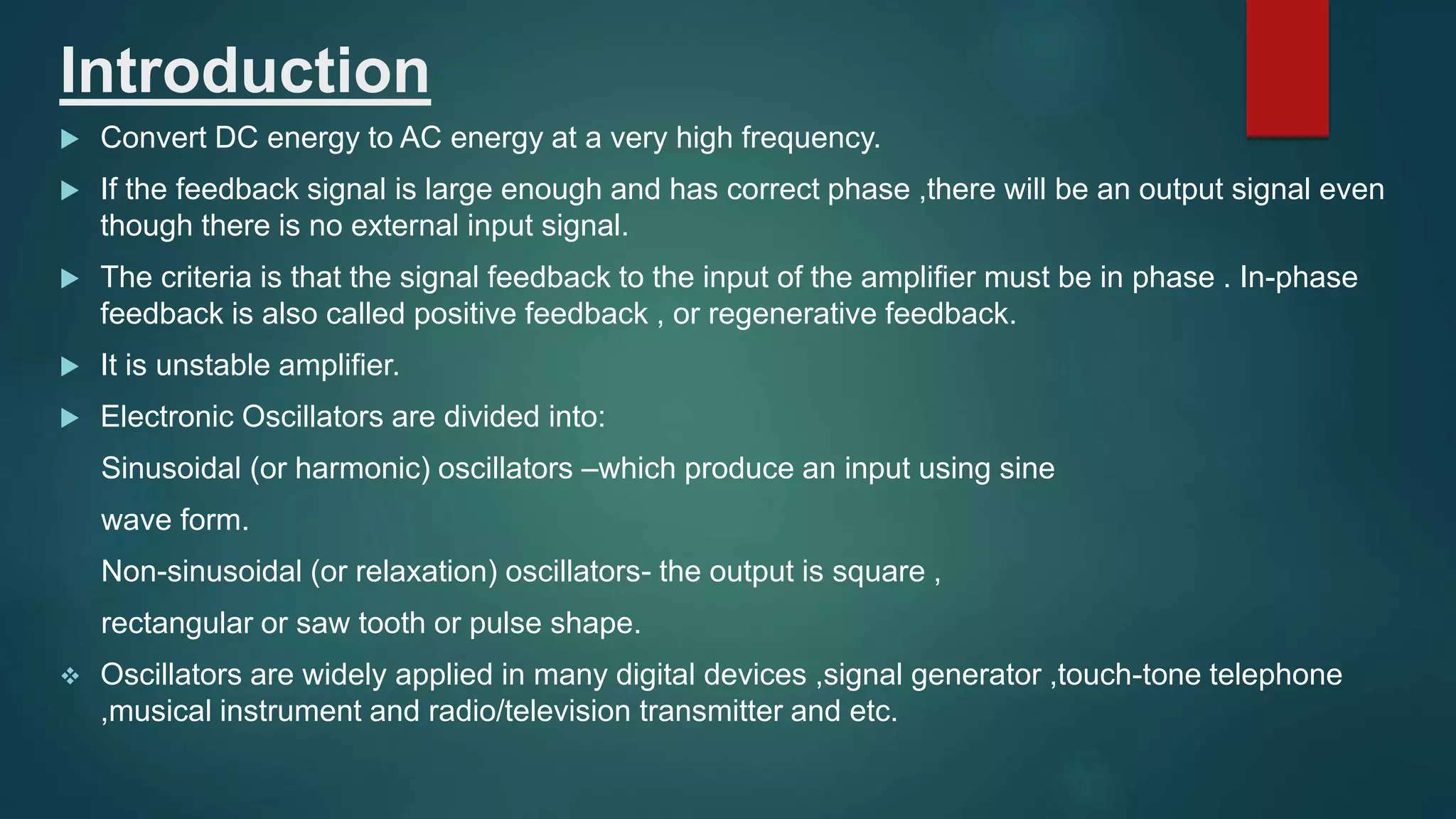 Introduction

▶ Convert DC energy to AC energy at a very high frequency.

▶ If the feedback signal is large enough and has correct phase ,there will be an output signal even though there is no external input signal.

▶ The criteria is that the signal feedback to the input of the amplifier must be in phase . In-phase feedback is also called positive feedback , or regenerative feedback.

▶ It is unstable amplifier.

▶ Electronic Oscillators are divided into:

Sinusoidal (or harmonic) oscillators –which produce an input using sine

wave form.

Non-sinusoidal (or relaxation) oscillators- the output is square ,

rectangular or saw tooth or pulse shape.

❖ Oscillators are widely applied in many digital devices ,signal generator ,touch-tone telephone ,musical instrument and radio/television transmitter and etc.